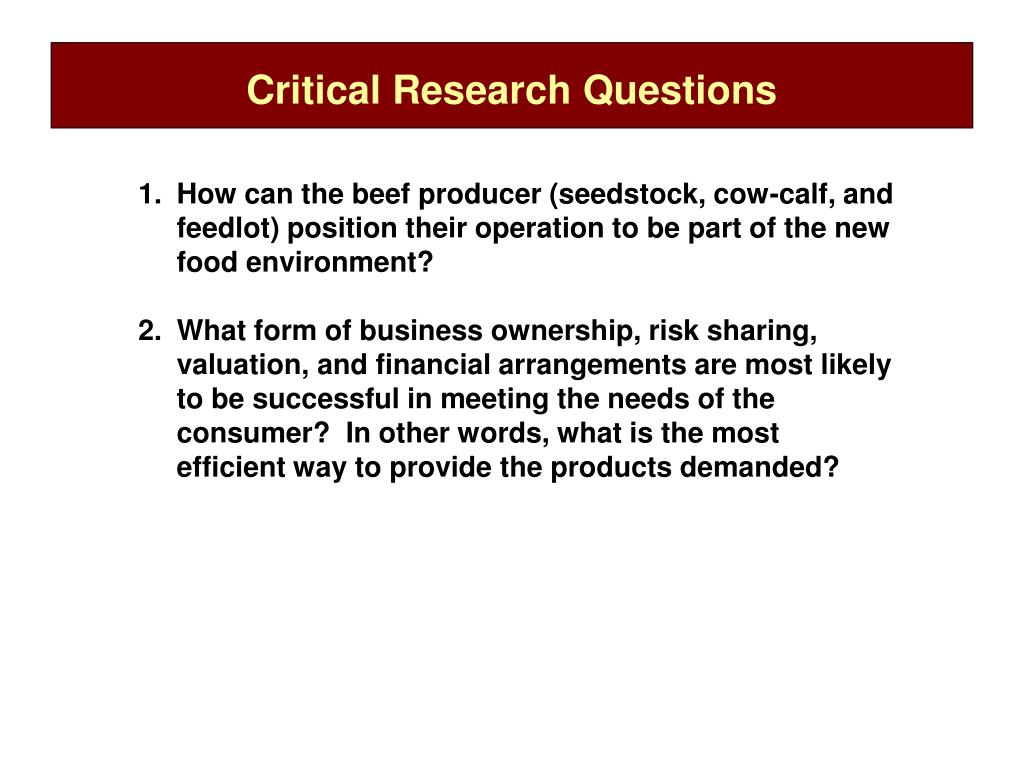 Critical Research Questions

1. How can the beef producer (seedstock, cow-calf, and feedlot) position their operation to be part of the new food environment?

2. What form of business ownership, risk sharing, valuation, and financial arrangements are most likely to be successful in meeting the needs of the consumer? In other words, what is the most efficient way to provide the products demanded?